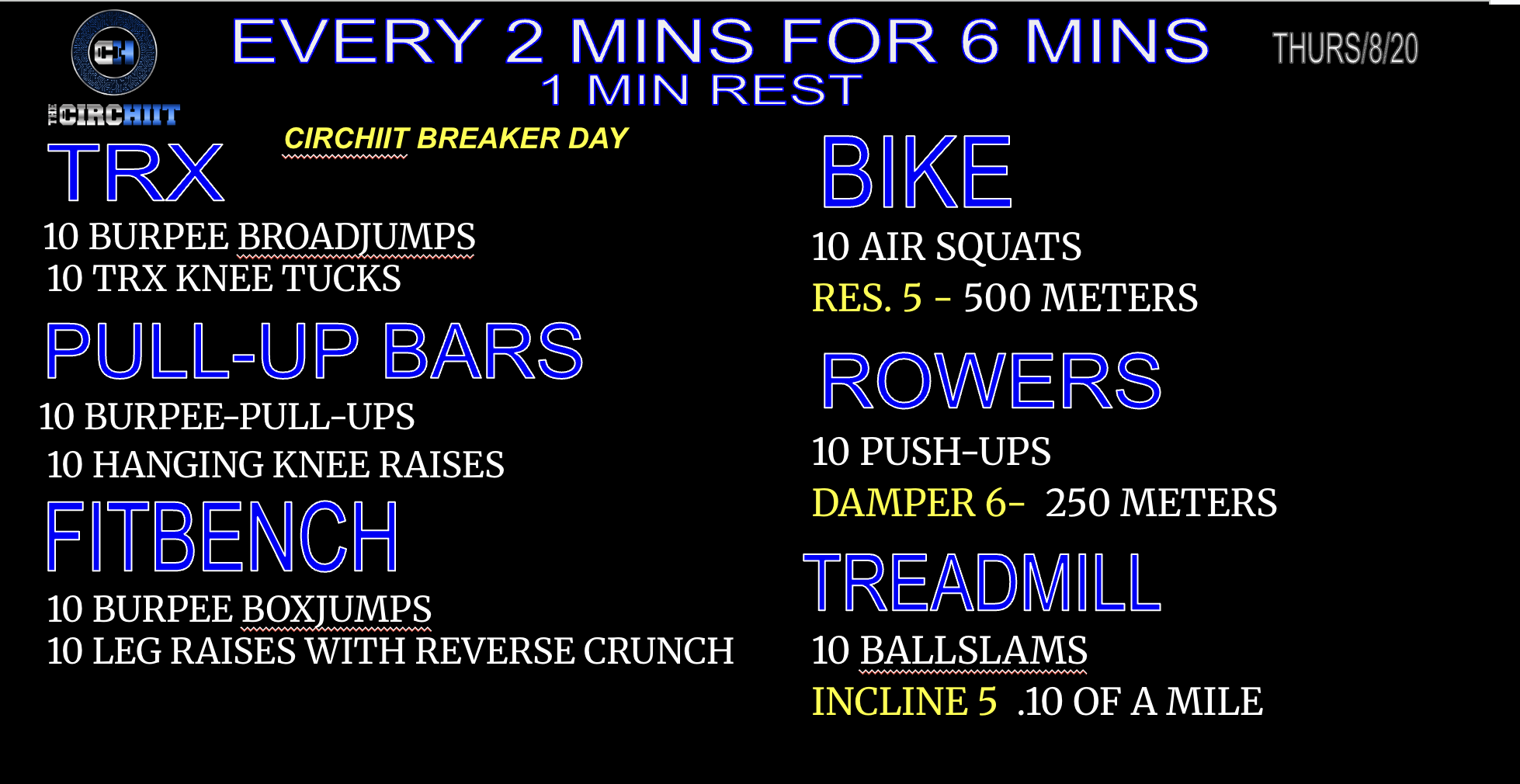 CH
THE CIRCHIIT

EVERY 2 MINS FOR 6 MINS
1 MIN REST

THURS/8/20

CIRCHIIT BREAKER DAY

TRX
10 BURPEE BROADJUMPS
10 TRX KNEE TUCKS

PULL-UP BARS
10 BURPEE-PULL-UPS
10 HANGING KNEE RAISES

FITBENCH
10 BURPEE BOXJUMPS
10 LEG RAISES WITH REVERSE CRUNCH

BIKE
10 AIR SQUATS
RES. 5 - 500 METERS

ROWERS
10 PUSH-UPS
DAMPER 6- 250 METERS

TREADMILL
10 BALLSLAMS
INCLINE 5 .10 OF A MILE